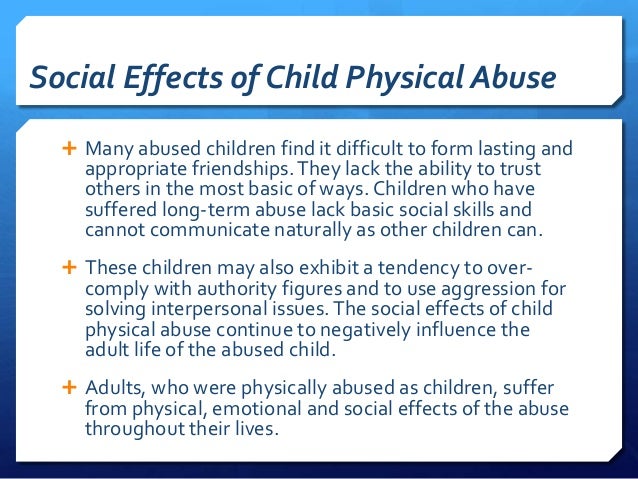 Social Effects of Child Physical Abuse

+ Many abused children find it difficult to form lasting and appropriate friendships. They lack the ability to trust others in the most basic of ways. Children who have suffered long-term abuse lack basic social skills and cannot communicate naturally as other children can.

+ These children may also exhibit a tendency to over-comply with authority figures and to use aggression for solving interpersonal issues. The social effects of child physical abuse continue to negatively influence the adult life of the abused child.

+ Adults, who were physically abused as children, suffer from physical, emotional and social effects of the abuse throughout their lives.